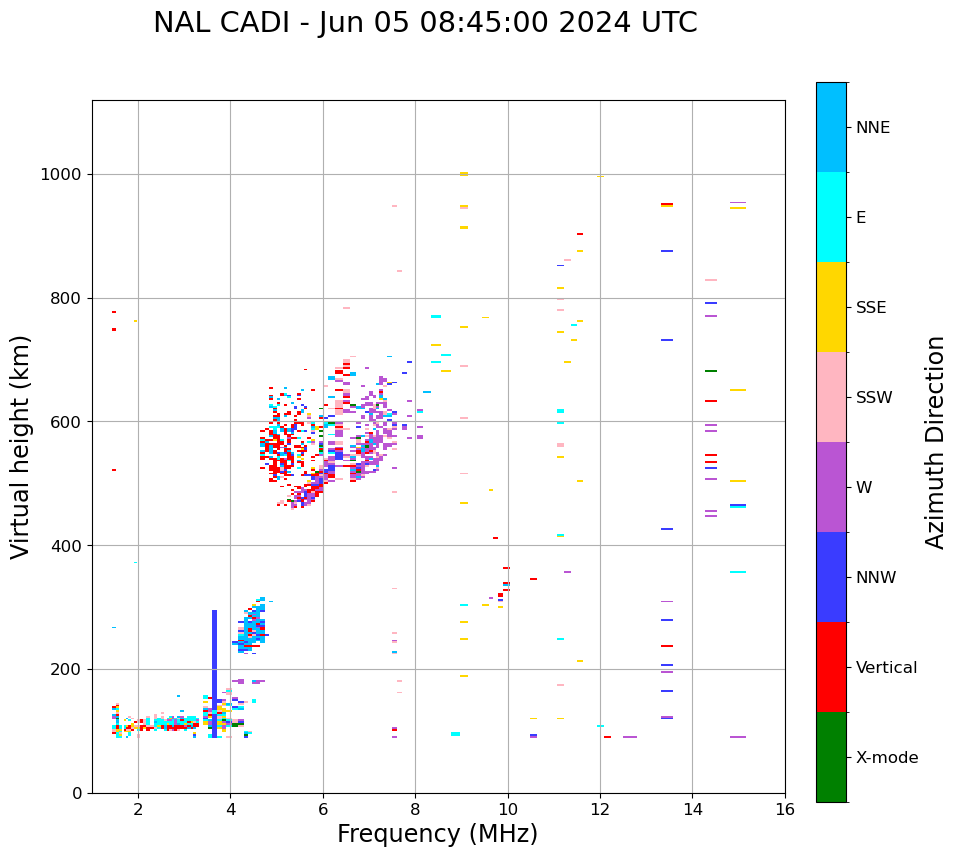 NAL CADI - Jun 05 08:45:00 2024 UTC

Virtual height (km)

1000
800
600
400
200
0

2
4
6
8
10
12
14
16

Frequency (MHz)

NNE
E
SSE
SSW
W
NNW
Vertical
X-mode

Azimuth Direction